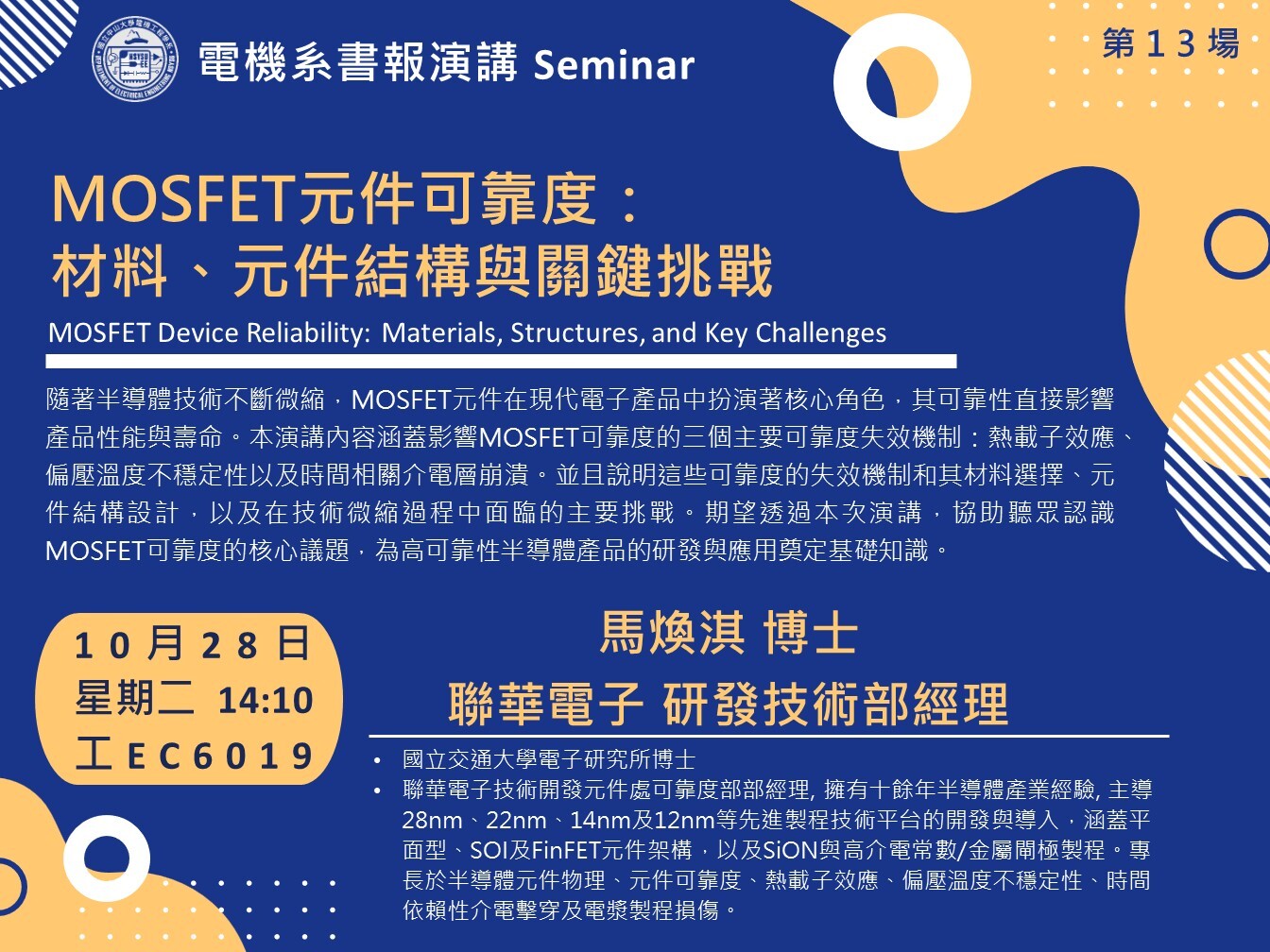 電機系書報演講 Seminar

第13場

MOSFET元件可靠度：
材料、元件結構與關鍵挑戰

MOSFET Device Reliability: Materials, Structures, and Key Challenges

隨著半導體技術不斷微縮，MOSFET元件在現代電子產品中扮演著核心角色，其可靠性直接影響產品性能與壽命。本演講內容涵蓋影響MOSFET可靠度的三個主要可靠度失效機制：熱載子效應、偏壓溫度不穩定性以及時間相關介電層崩潰。並且說明這些可靠度的失效機制和其材料選擇、元件結構設計，以及在技術微縮過程中面臨的主要挑戰。期望透過本次演講，協助聽眾認識MOSFET可靠度的核心議題，為高可靠性半導體產品的研發與應用奠定基礎知識。

10月28日
星期二 14:10
工EC6019

馬煥淇 博士
聯華電子 研發技術部經理

• 國立交通大學電子研究所博士
• 聯華電子技術開發元件處可靠度部部經理, 擁有十餘年半導體產業經驗, 主導28nm、22nm、14nm及12nm等先進製程技術平台的開發與導入，涵蓋平面型、SOI及FinFET元件架構，以及SiON與高介電常數/金屬閘極製程。專長於半導體元件物理、元件可靠度、熱載子效應、偏壓溫度不穩定性、時間依賴性介電擊穿及電漿製程損傷。